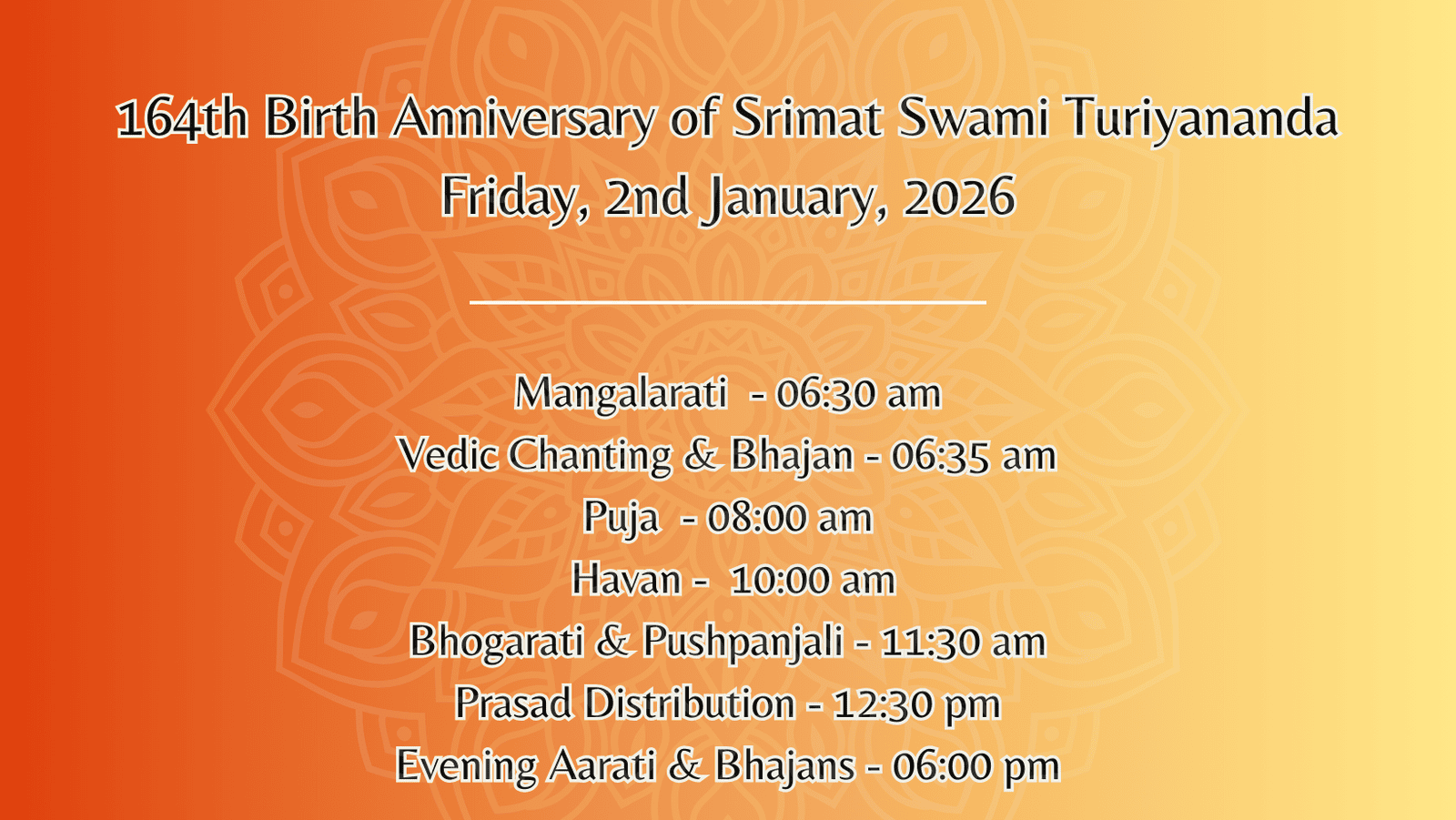 164th Birth Anniversary of Srimat Swami Turiyananda
Friday, 2nd January, 2026

Mangalarati - 06:30 am
Vedic Chanting & Bhajan - 06:35 am
Puja - 08:00 am
Havan - 10:00 am
Bhogarati & Pushpanjali - 11:30 am
Prasad Distribution - 12:30 pm
Evening Aarati & Bhajans - 06:00 pm